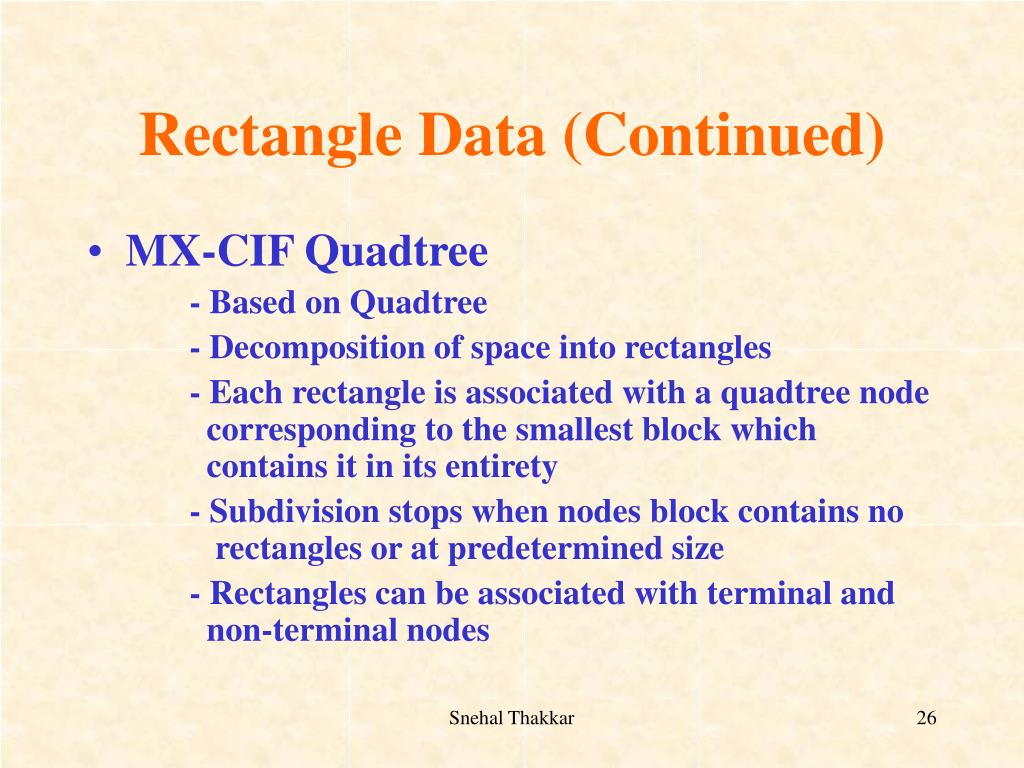 Rectangle Data (Continued)

• MX-CIF Quadtree

- Based on Quadtree

- Decomposition of space into rectangles

- Each rectangle is associated with a quadtree node corresponding to the smallest block which contains it in its entirety

- Subdivision stops when nodes block contains no rectangles or at predetermined size

- Rectangles can be associated with terminal and non-terminal nodes

Snehal Thakkar

26